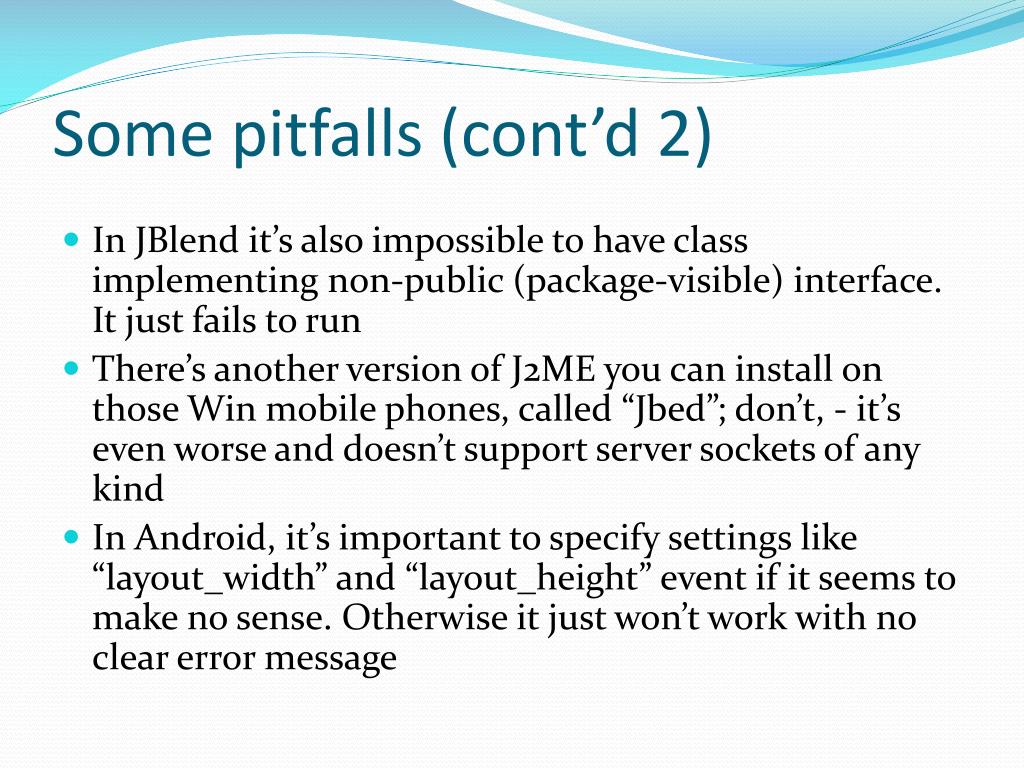 Some pitfalls (cont’d 2)

In JBlend it’s also impossible to have class implementing non-public (package-visible) interface. It just fails to run

There’s another version of J2ME you can install on those Win mobile phones, called “Jbed”; don’t, - it’s even worse and doesn’t support server sockets of any kind

In Android, it’s important to specify settings like “layout_width” and “layout_height” event if it seems to make no sense. Otherwise it just won’t work with no clear error message